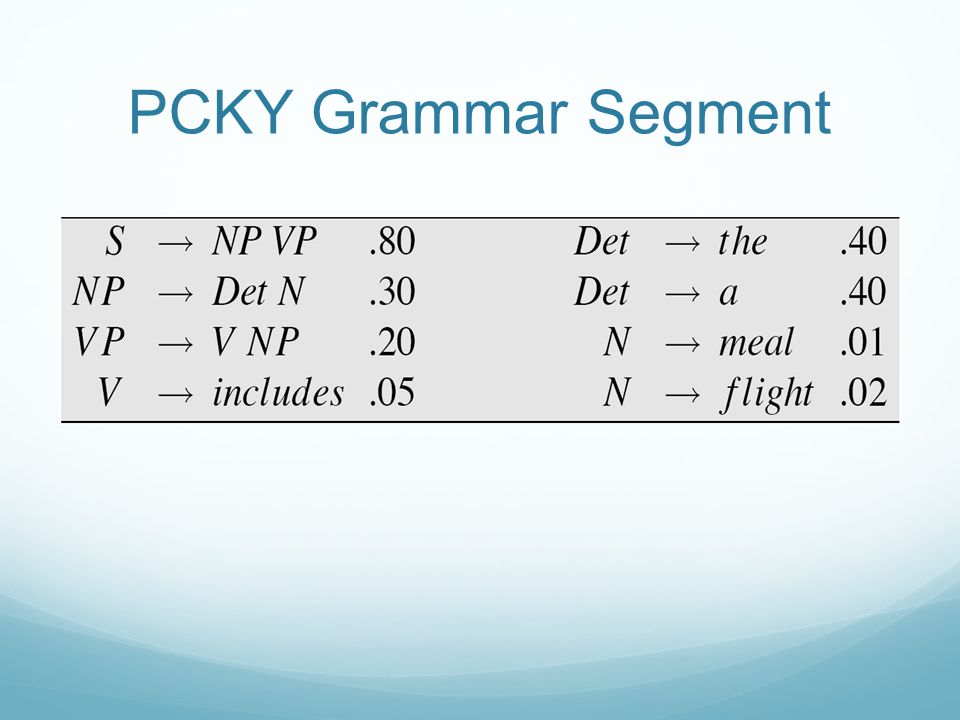 PCKY Grammar Segment

| | | | | | | | |
|---|---|---|---|---|---|---|---|
| $S$ | $\rightarrow$ | $NP\ VP$ | .80 | $Det$ | $\rightarrow$ | $the$ | .40 |
| $NP$ | $\rightarrow$ | $Det\ N$ | .30 | $Det$ | $\rightarrow$ | $a$ | .40 |
| $VP$ | $\rightarrow$ | $V\ NP$ | .20 | $N$ | $\rightarrow$ | $meal$ | .01 |
| $V$ | $\rightarrow$ | $includes$ | .05 | $N$ | $\rightarrow$ | $flight$ | .02 |